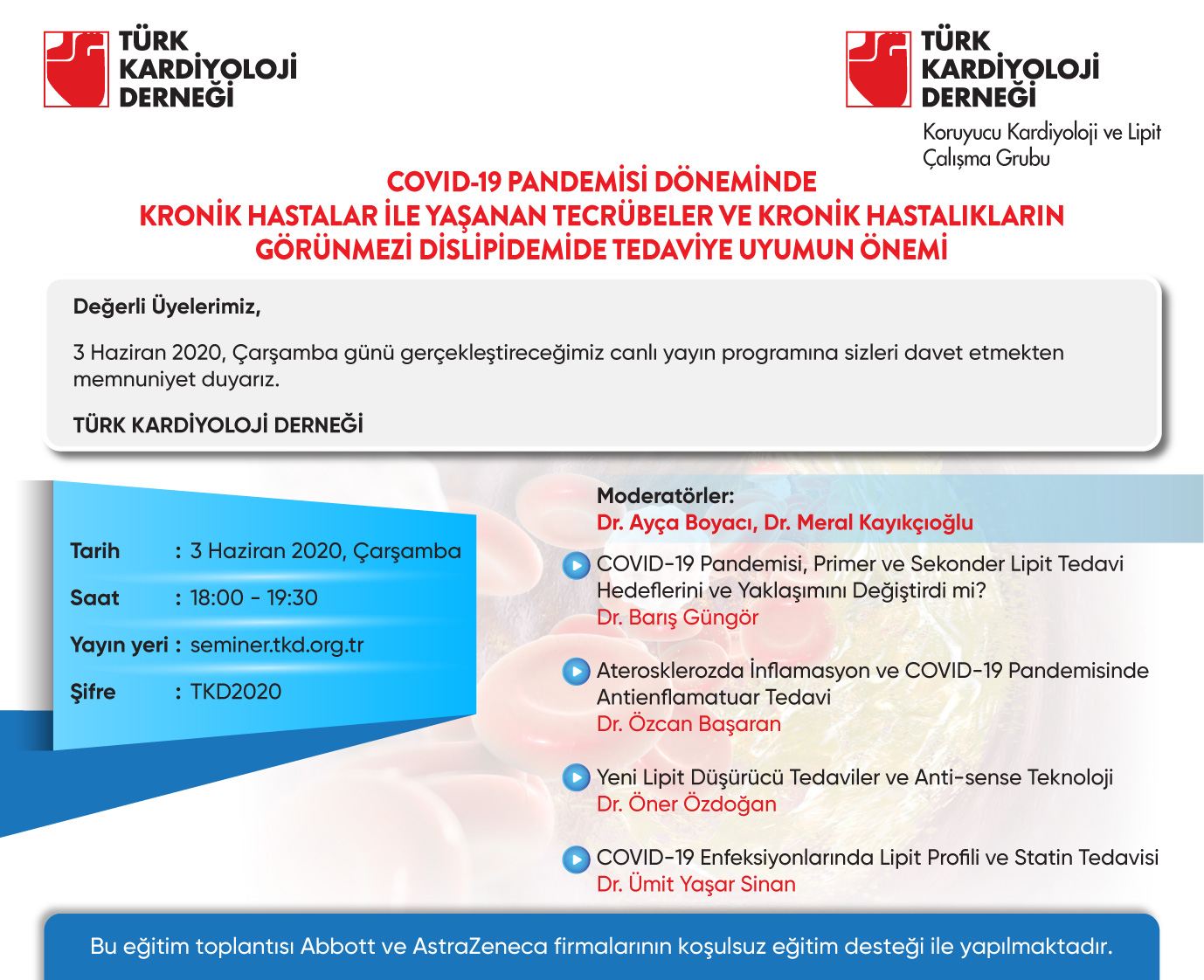 TÜRK KARDİYOLOJİ DERNEĞİ

TÜRK KARDİYOLOJİ DERNEĞİ
Koruyucu Kardiyoloji ve Lipit Çalışma Grubu

COVID-19 PANDEMİSİ DÖNEMİNDE
KRONİK HASTALAR İLE YAŞANAN TECRÜBELER VE KRONİK HASTALIKLARIN GÖRÜNMEZİ DİSLİPİDEMİDE TEDAVİYE UYUMUN ÖNEMİ

Değerli Üyelerimiz,

3 Haziran 2020, Çarşamba günü gerçekleştireceğimiz canlı yayın programına sizleri davet etmekten memnuniyet duyarız.

TÜRK KARDİYOLOJİ DERNEĞİ

Tarih : 3 Haziran 2020, Çarşamba
Saat : 18:00 - 19:30
Yayın yeri : seminer.tkd.org.tr
Şifre : TKD2020

Moderatörler:
Dr. Ayça Boyacı, Dr. Meral Kayıkçıoğlu

COVID-19 Pandemisi, Primer ve Sekonder Lipit Tedavi Hedeflerini ve Yaklaşımını Değiştirdi mi?
Dr. Barış Güngör

Aterosklerozda İnflamasyon ve COVID-19 Pandemisinde Antienflamatuar Tedavi
Dr. Özcan Başaran

Yeni Lipit Düşürücü Tedaviler ve Anti-sense Teknoloji
Dr. Öner Özdoğan

COVID-19 Enfeksiyonlarında Lipit Profili ve Statin Tedavisi
Dr. Ümit Yaşar Sinan

Bu eğitim toplantısı Abbott ve AstraZeneca firmalarının koşulsuz eğitim desteği ile yapılmaktadır.